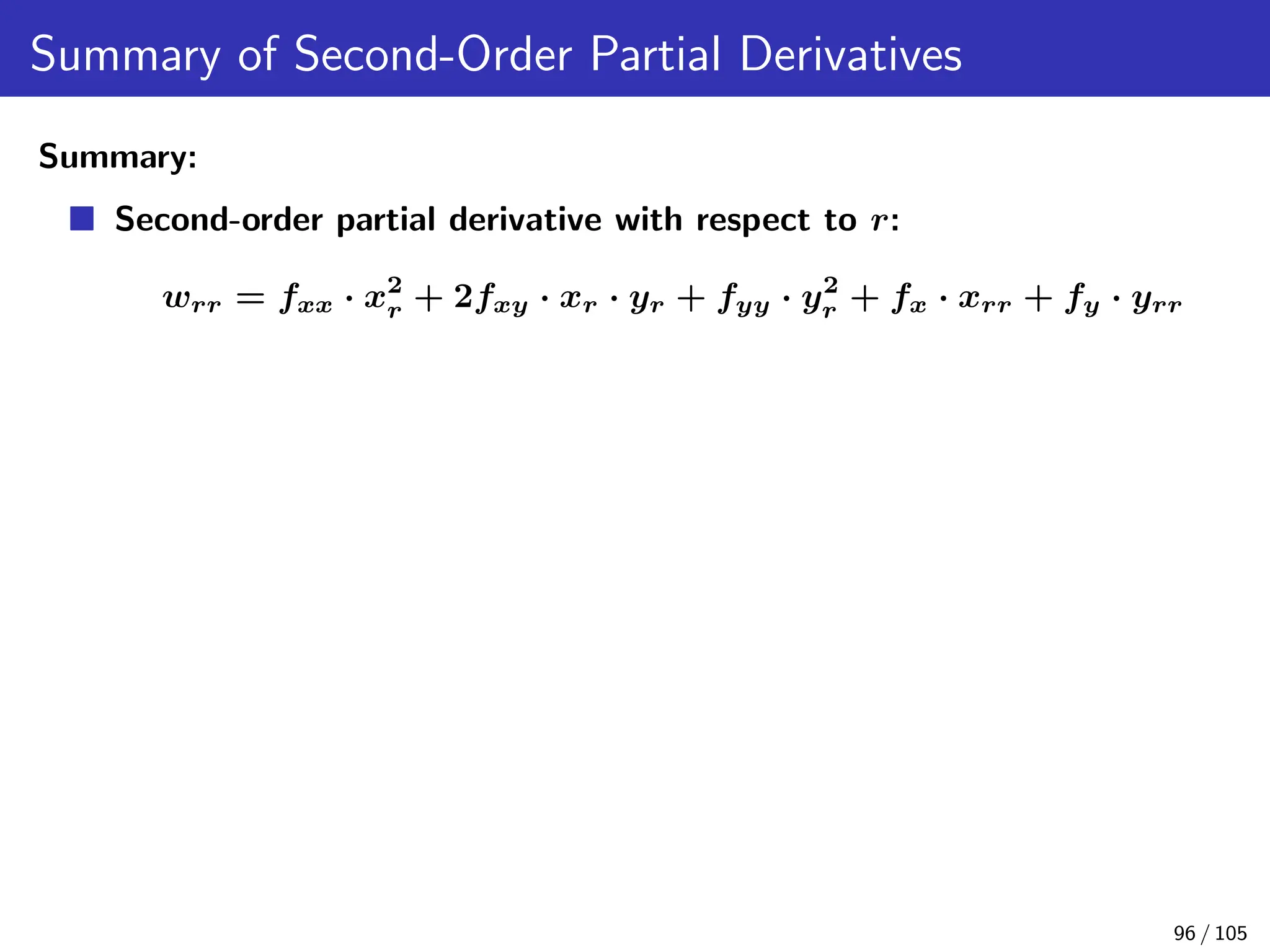 Summary of Second-Order Partial Derivatives

Summary:

Second-order partial derivative with respect to $r$:

$w_{rr} = f_{xx} \cdot x_r^2 + 2f_{xy} \cdot x_r \cdot y_r + f_{yy} \cdot y_r^2 + f_x \cdot x_{rr} + f_y \cdot y_{rr}$

96 / 105